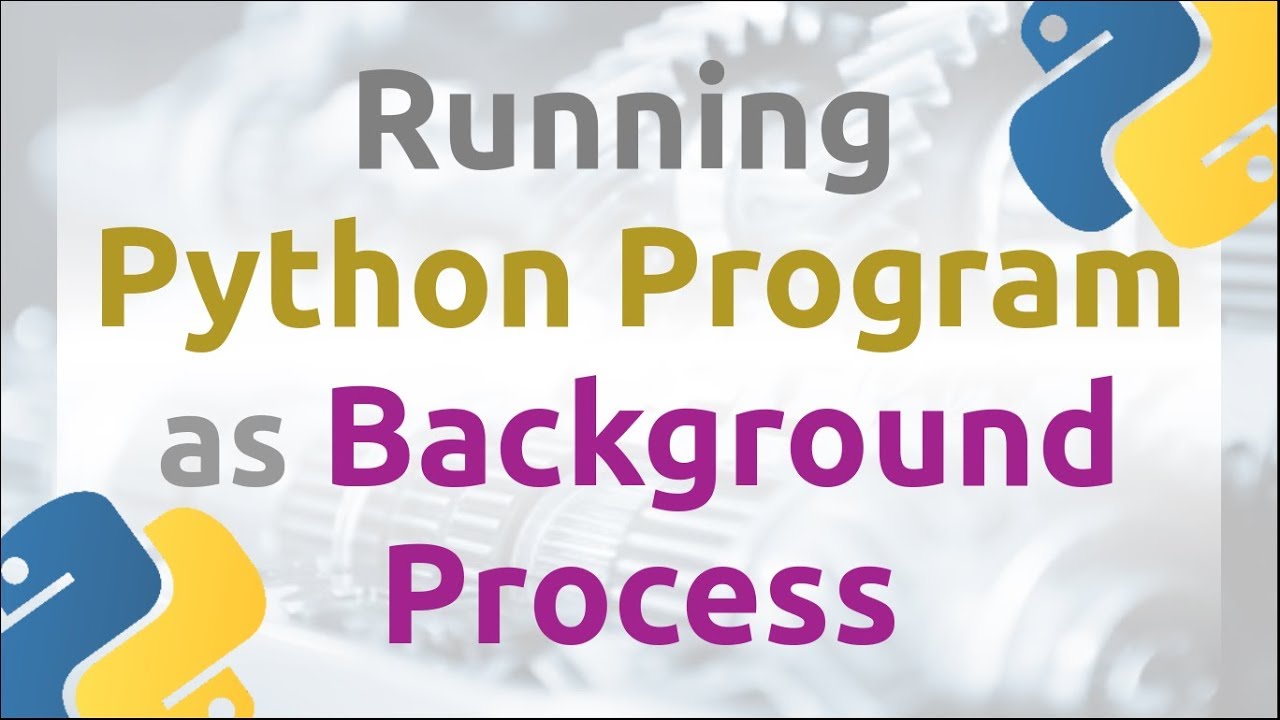 Running
Python Program
as Background
Process